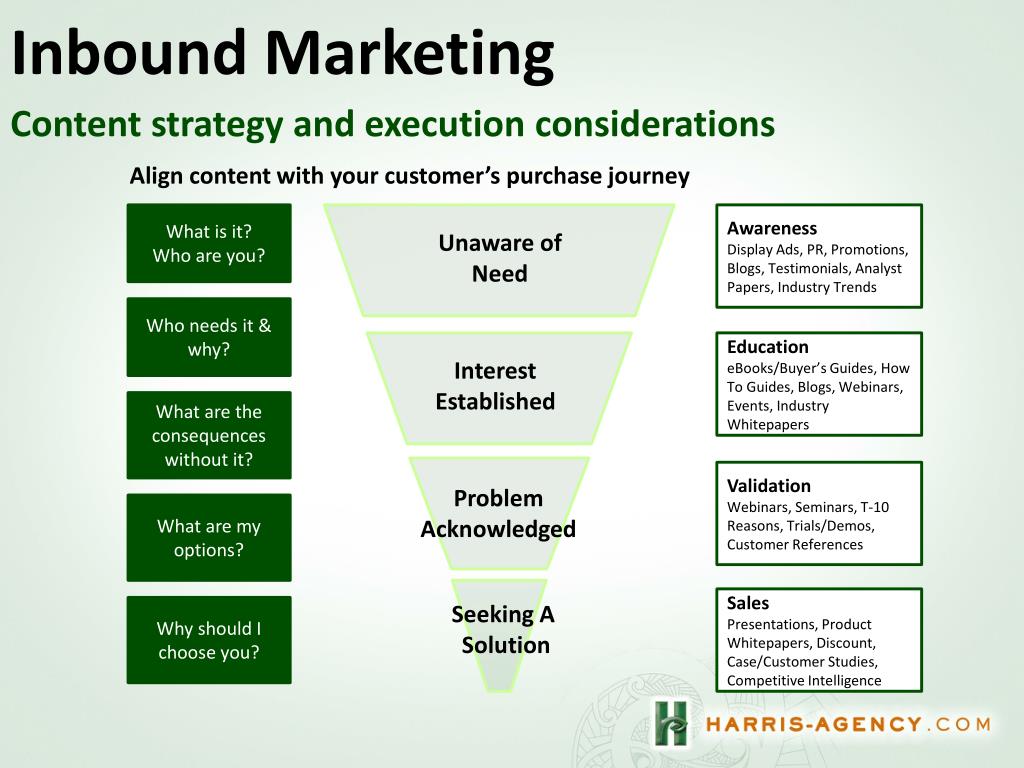 Inbound Marketing

Content strategy and execution considerations

Align content with your customer's purchase journey

What is it? Who are you?

Who needs it & why?

What are the consequences without it?

What are my options?

Why should I choose you?

Unaware of Need

Interest Established

Problem Acknowledged

Seeking A Solution

Awareness
Display Ads, PR, Promotions, Blogs, Testimonials, Analyst Papers, Industry Trends

Education
eBooks/Buyer's Guides, How To Guides, Blogs, Webinars, Events, Industry Whitepapers

Validation
Webinars, Seminars, T-10 Reasons, Trials/Demos, Customer References

Sales
Presentations, Product Whitepapers, Discount, Case/Customer Studies, Competitive Intelligence

HARRIS-AGENCY.COM